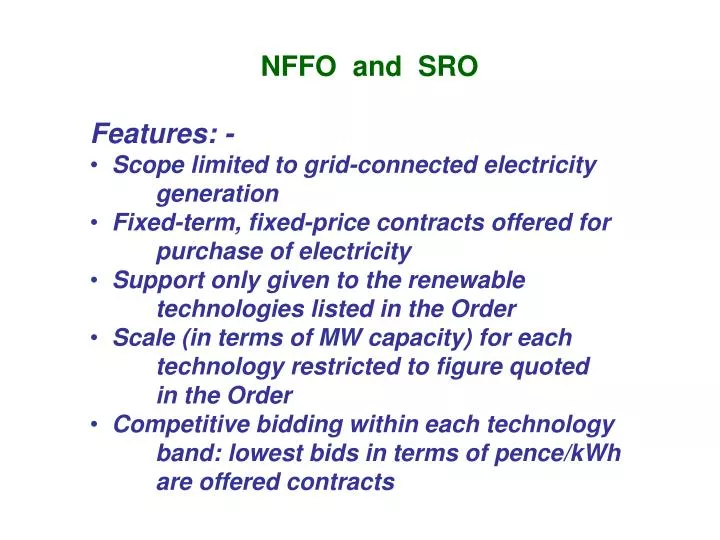 NFFO and SRO

Features: -

• Scope limited to grid-connected electricity generation
• Fixed-term, fixed-price contracts offered for purchase of electricity
• Support only given to the renewable technologies listed in the Order
• Scale (in terms of MW capacity) for each technology restricted to figure quoted in the Order
• Competitive bidding within each technology band: lowest bids in terms of pence/kWh are offered contracts